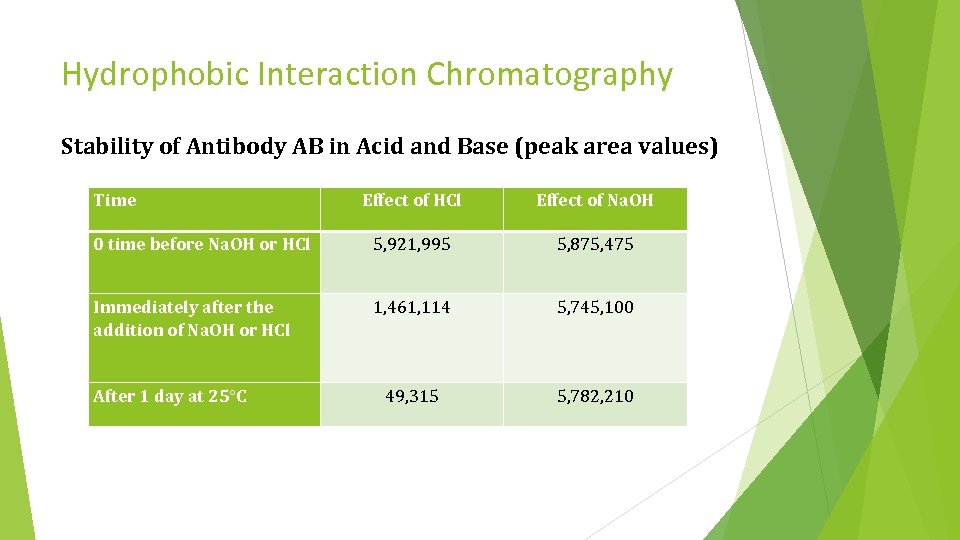 Hydrophobic Interaction Chromatography

Stability of Antibody AB in Acid and Base (peak area values)

| Time | Effect of HCl | Effect of NaOH |
|---|---|---|
| 0 time before NaOH or HCl | 5,921,995 | 5,875,475 |
| Immediately after the addition of NaOH or HCl | 1,461,114 | 5,745,100 |
| After 1 day at 25°C | 49,315 | 5,782,210 |